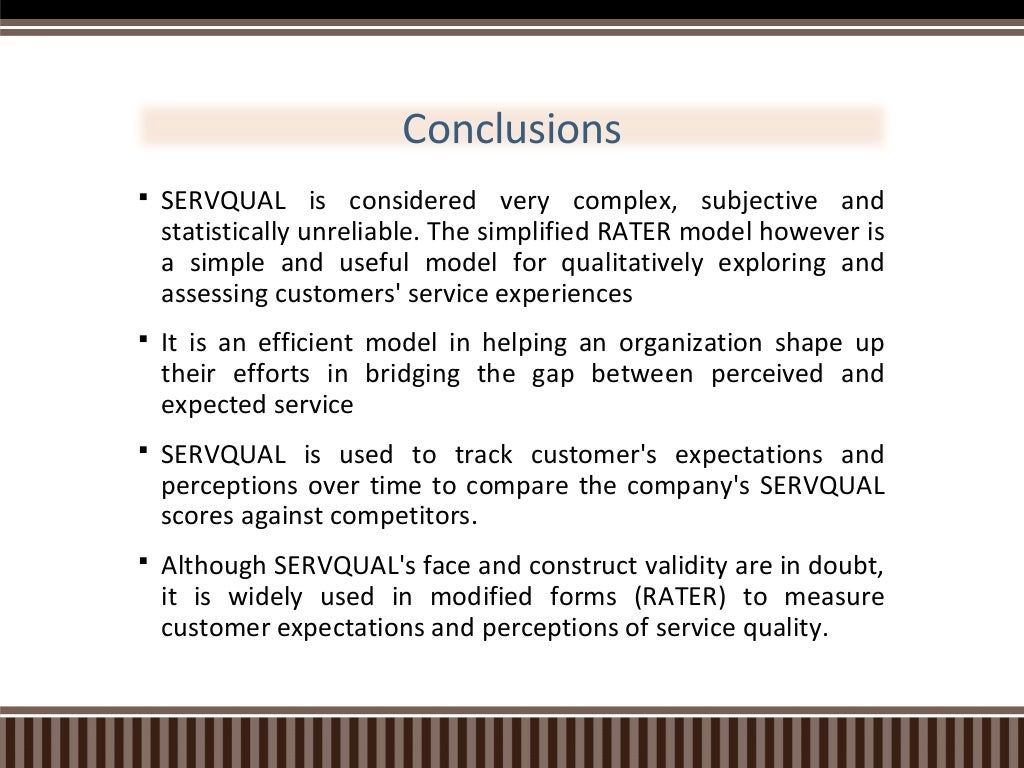 Conclusions

▪ SERVQUAL is considered very complex, subjective and statistically unreliable. The simplified RATER model however is a simple and useful model for qualitatively exploring and assessing customers' service experiences

▪ It is an efficient model in helping an organization shape up their efforts in bridging the gap between perceived and expected service

▪ SERVQUAL is used to track customer's expectations and perceptions over time to compare the company's SERVQUAL scores against competitors.

▪ Although SERVQUAL's face and construct validity are in doubt, it is widely used in modified forms (RATER) to measure customer expectations and perceptions of service quality.